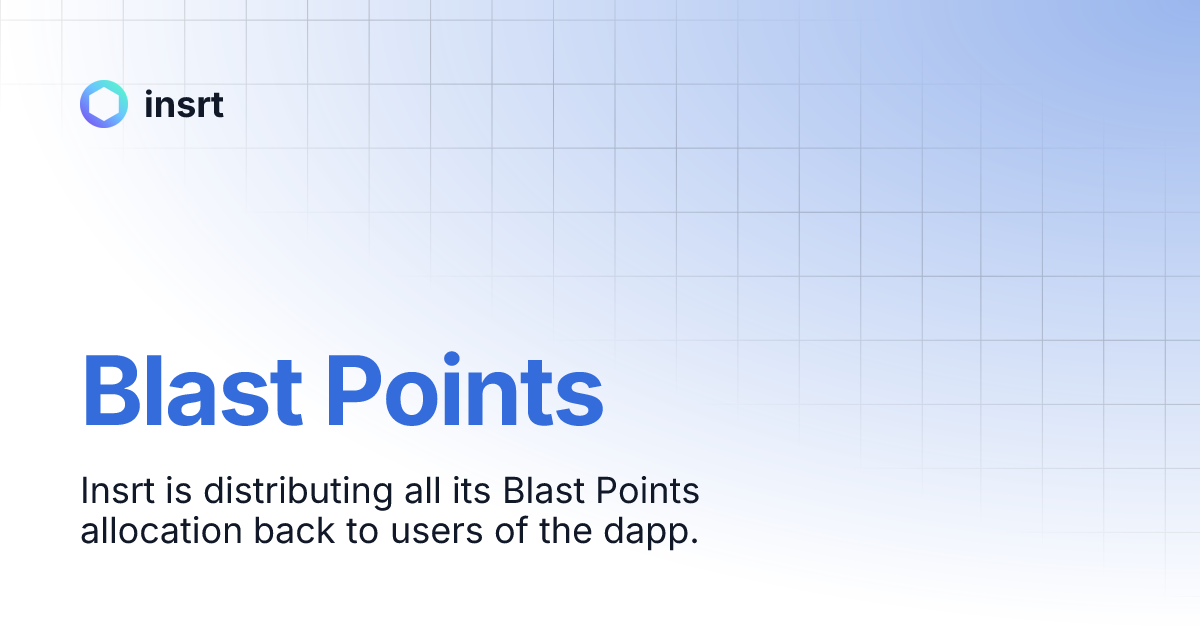 insrt

Blast Points

Insrt is distributing all its Blast Points allocation back to users of the dapp.